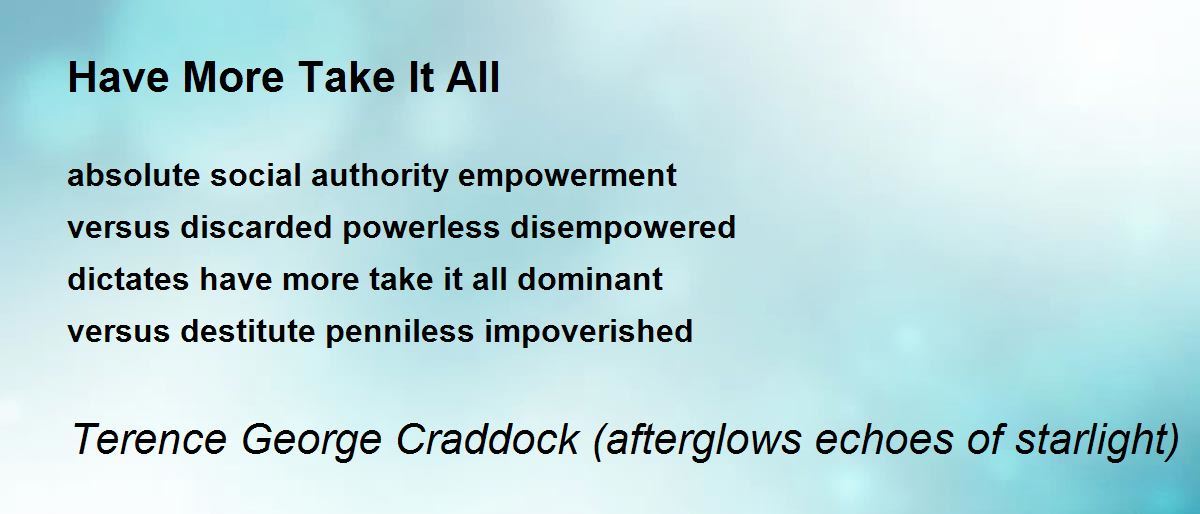 Have More Take It All

absolute social authority empowerment
versus discarded powerless disempowered
dictates have more take it all dominant
versus destitute penniless impoverished

Terence George Craddock (afterglows echoes of starlight)